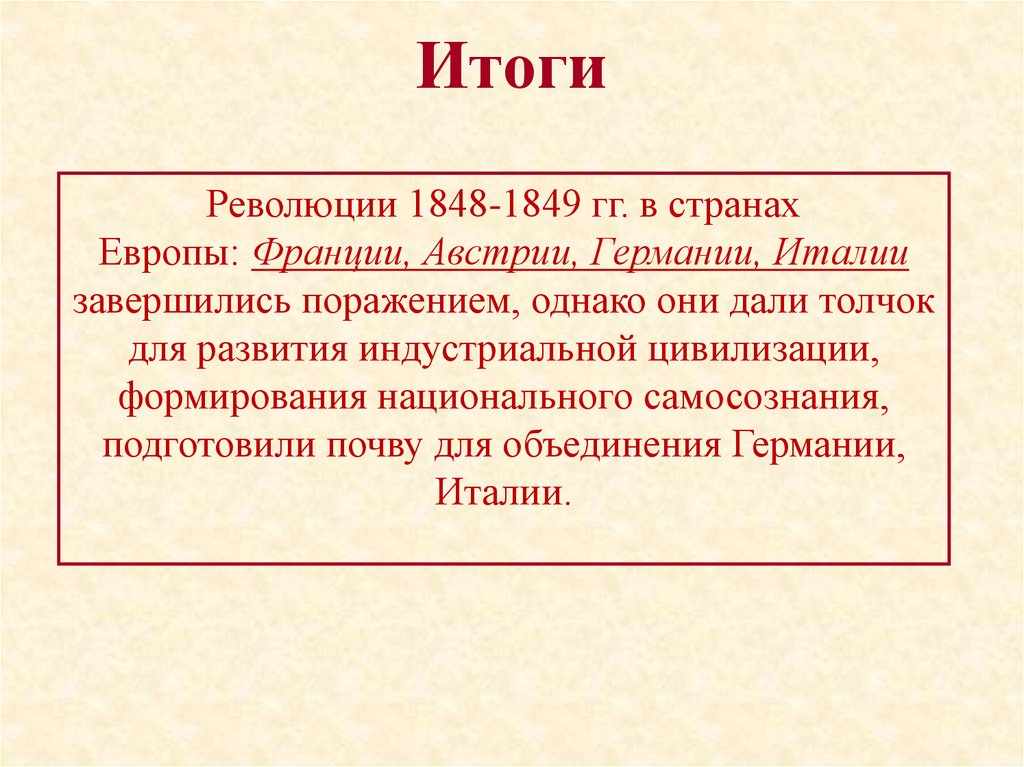 Итоги

Революции 1848-1849 гг. в странах Европы: Франции, Австрии, Германии, Италии завершились поражением, однако они дали толчок для развития индустриальной цивилизации, формирования национального самосознания, подготовили почву для объединения Германии, Италии.